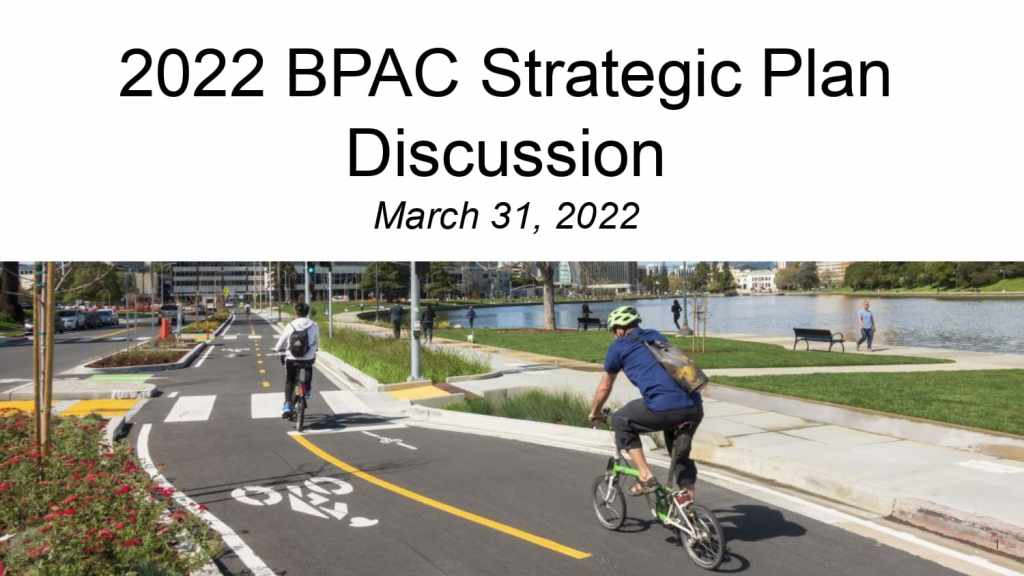 2022 BPAC Strategic Plan Discussion

March 31, 2022